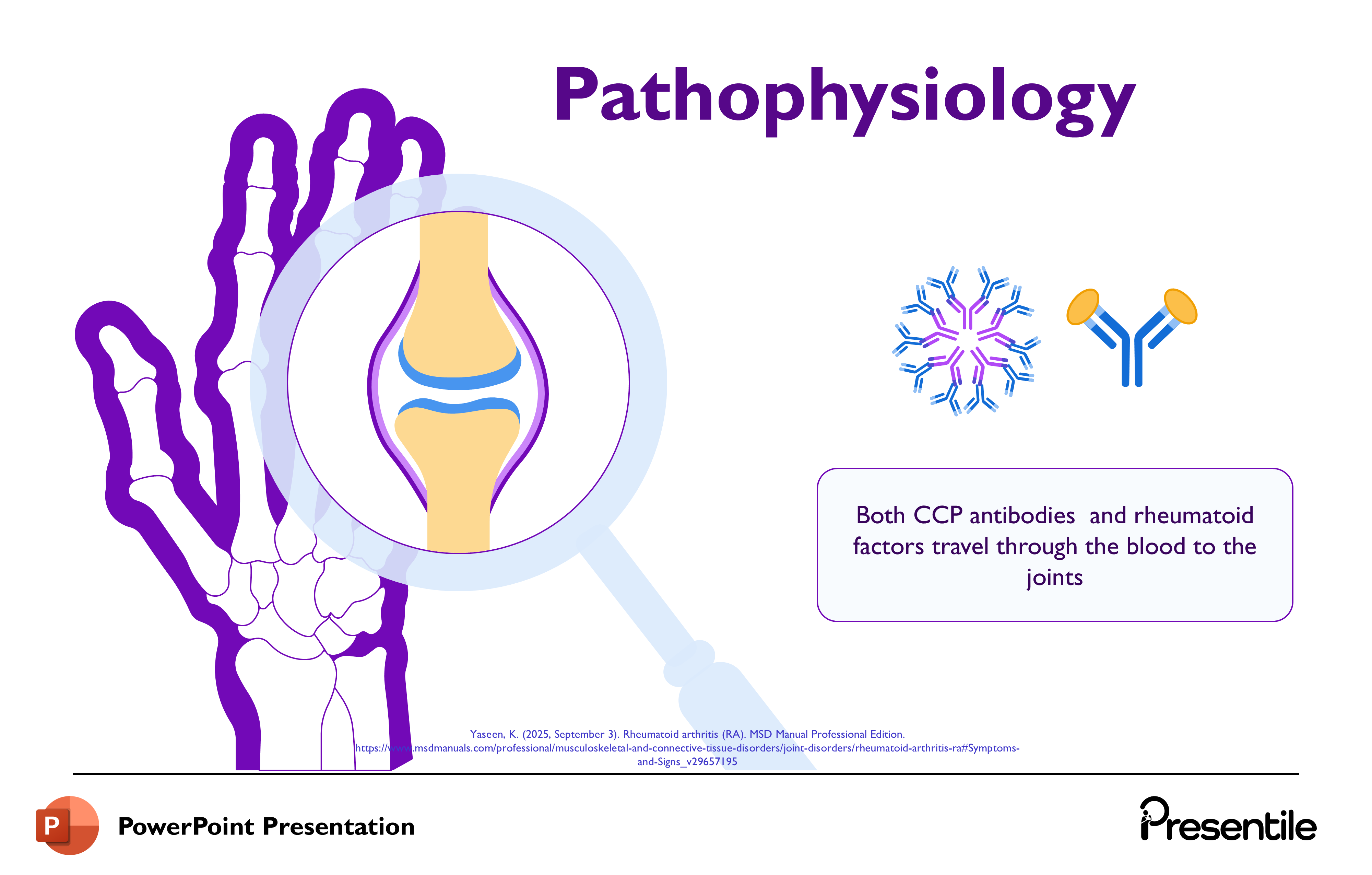 Pathophysiology

Both CCP antibodies  and rheumatoid factors travel through the blood to the joints

Yaseen, K. (2025, September 3). Rheumatoid arthritis (RA). MSD Manual Professional Edition. https://www.msdmanuals.com/professional/musculoskeletal-and-connective-tissue-disorders/joint-disorders/rheumatoid-arthritis-ra#Symptoms-and-Signs_v29657195

P

PowerPoint Presentation

Presentile